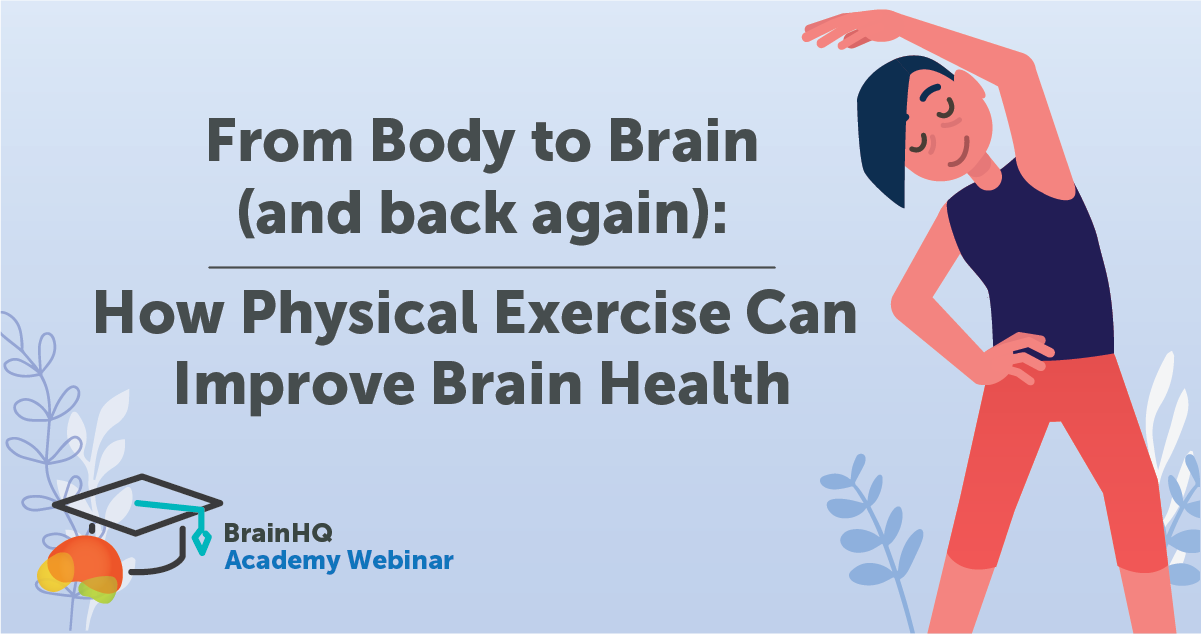 From Body to Brain (and back again):

How Physical Exercise Can Improve Brain Health

BrainHQ
Academy Webinar